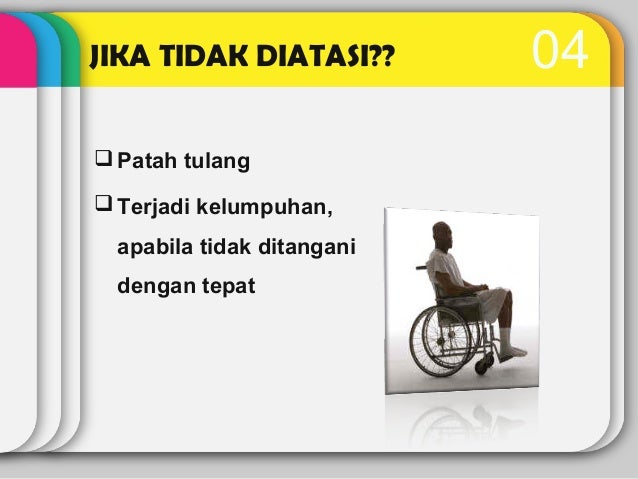 JIKA TIDAK DIATASI??

04

❑ Patah tulang

❑ Terjadi kelumpuhan, apabila tidak ditangani dengan tepat